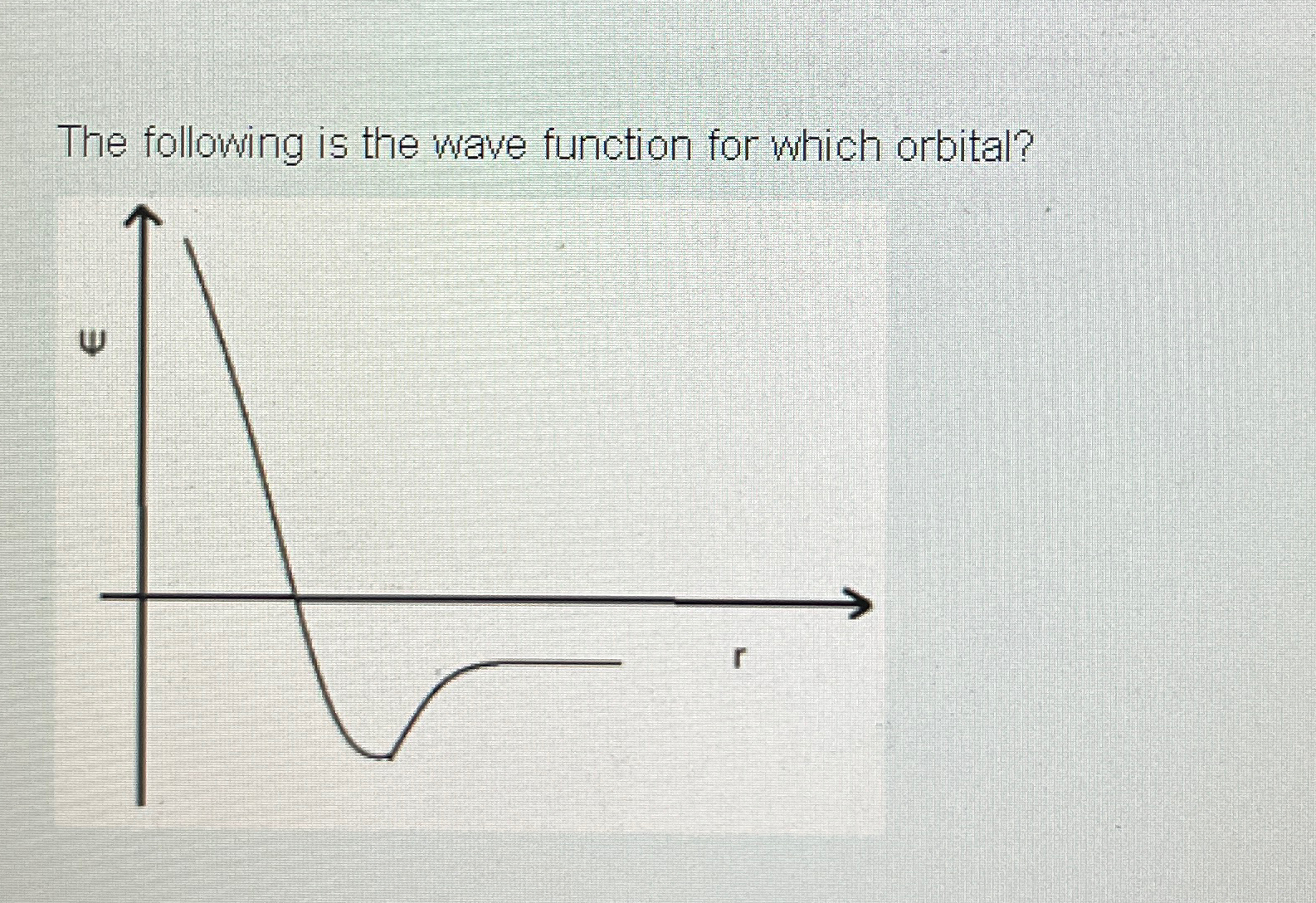 The following is the wave function for which orbital?

$\psi$

r